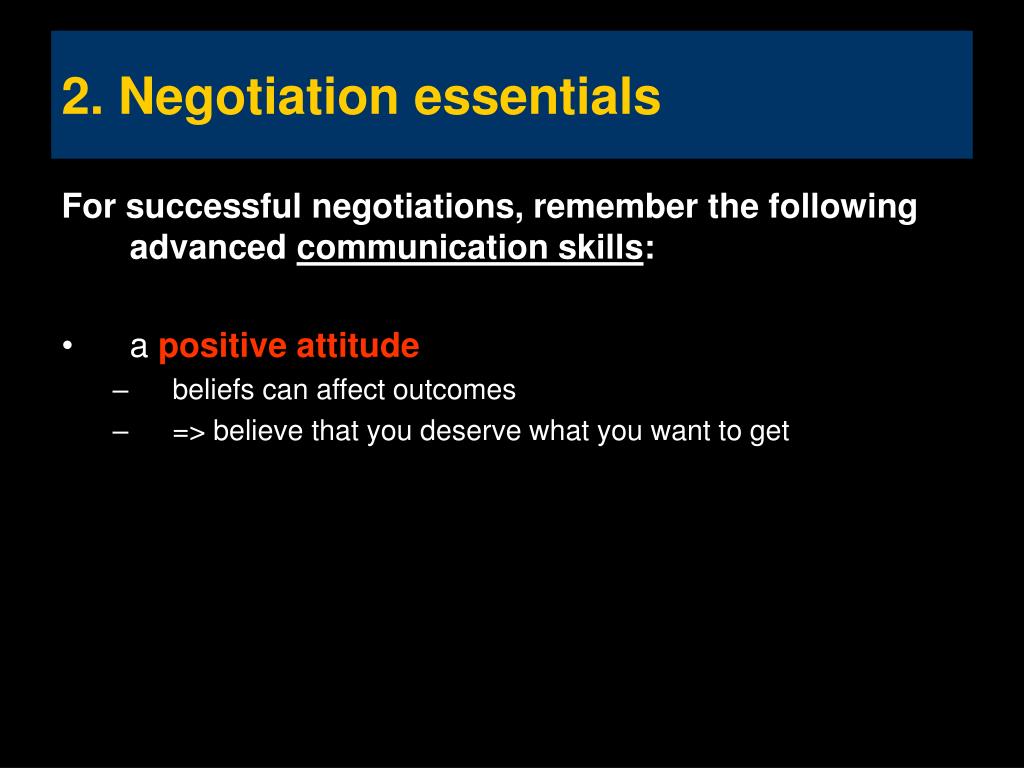 2. Negotiation essentials

For successful negotiations, remember the following advanced communication skills:

• a positive attitude
– beliefs can affect outcomes
– => believe that you deserve what you want to get